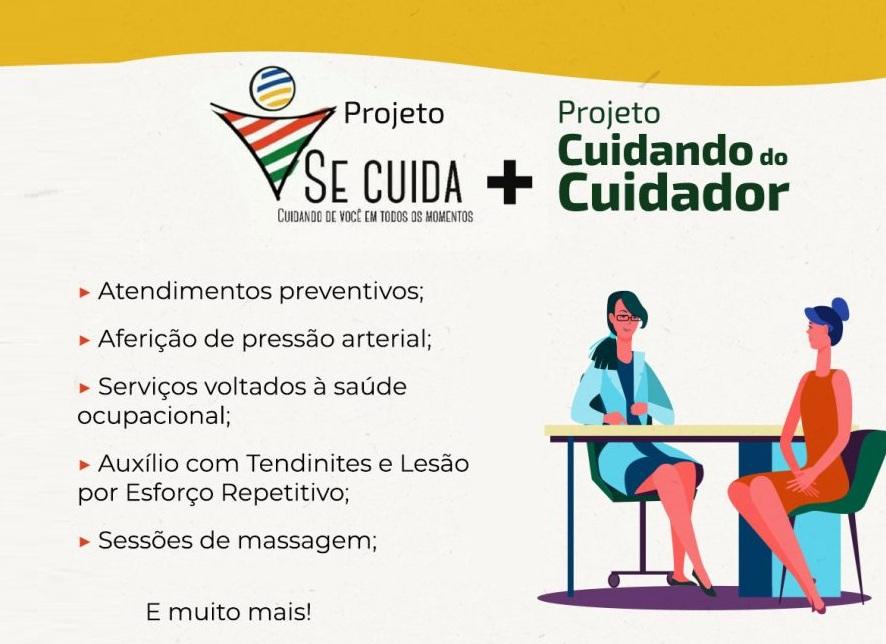 Projeto
SE CUIDA
CUIDANDO DE VOCÊ EM TODOS OS MOMENTOS

+

Projeto
Cuidando do Cuidador

▸ Atendimentos preventivos;

▸ Aferição de pressão arterial;

▸ Serviços voltados à saúde ocupacional;

▸ Auxílio com Tendinites e Lesão por Esforço Repetitivo;

▸ Sessões de massagem;

E muito mais!